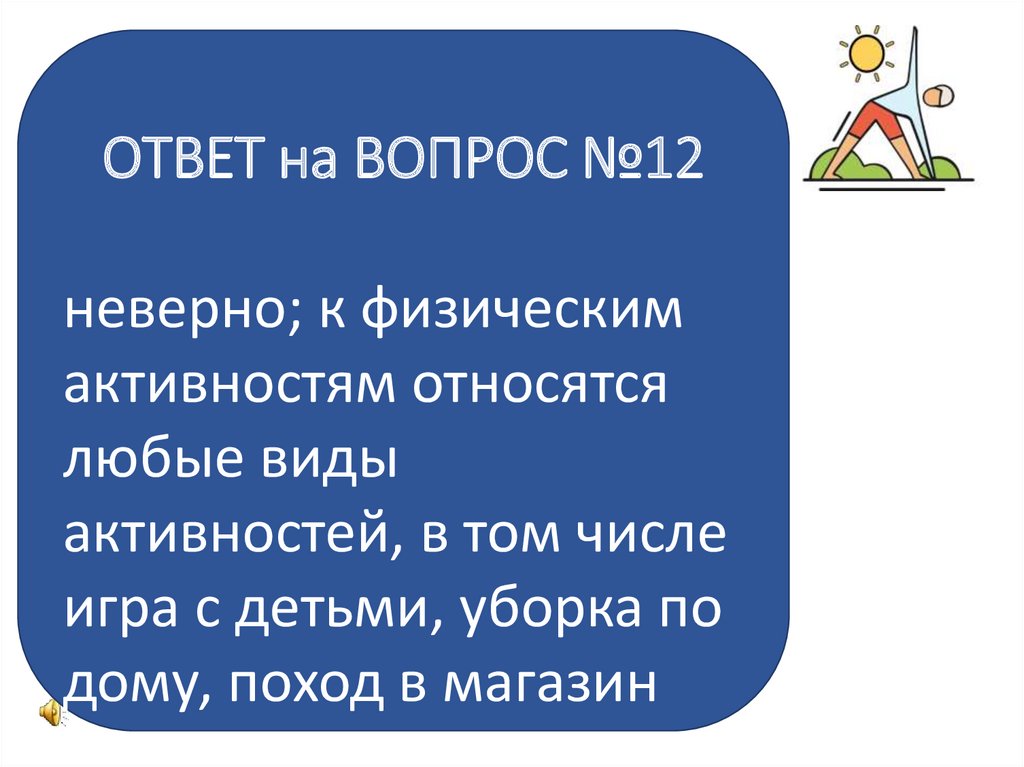 ОТВЕТ на ВОПРОС №12

неверно; к физическим активностям относятся любые виды активностей, в том числе игра с детьми, уборка по дому, поход в магазин